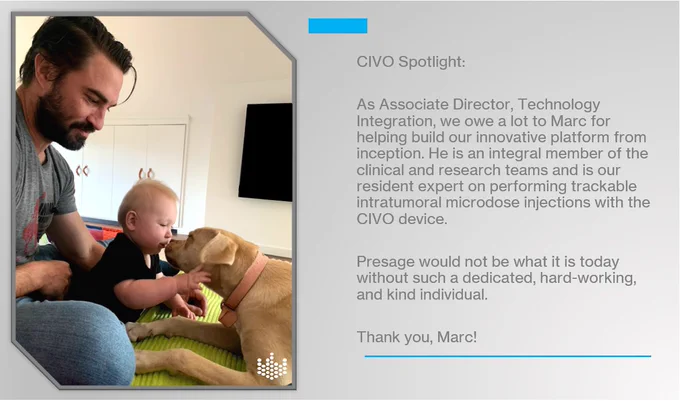 CIVO Spotlight:

As Associate Director, Technology Integration, we owe a lot to Marc for helping build our innovative platform from inception. He is an integral member of the clinical and research teams and is our resident expert on performing trackable intratumoral microdose injections with the CIVO device.

Presage would not be what it is today without such a dedicated, hard-working, and kind individual.

Thank you, Marc!